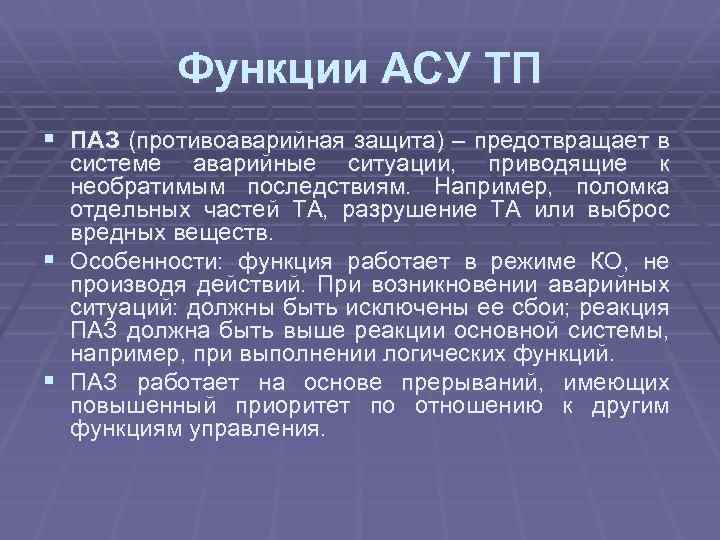 Функции АСУ ТП

▪ ПАЗ (противоаварийная защита) – предотвращает в системе аварийные ситуации, приводящие к необратимым последствиям. Например, поломка отдельных частей ТА, разрушение ТА или выброс вредных веществ.

▪ Особенности: функция работает в режиме КО, не производя действий. При возникновении аварийных ситуаций: должны быть исключены ее сбои; реакция ПАЗ должна быть выше реакции основной системы, например, при выполнении логических функций.

▪ ПАЗ работает на основе прерываний, имеющих повышенный приоритет по отношению к другим функциям управления.